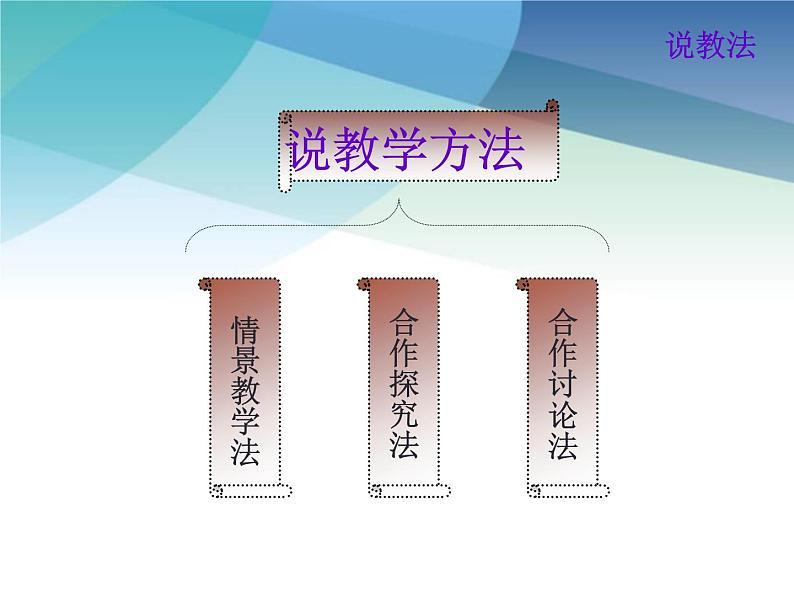 说教法

说教学方法

情景教学法

合作探究法

合作讨论法